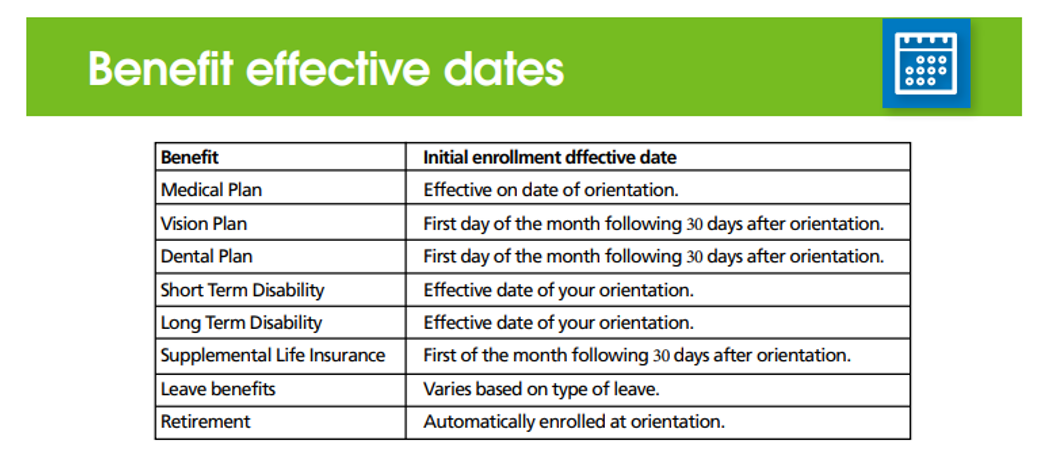 Benefit effective dates

| Benefit | Initial enrollment dffective date |
|---|---|
| Medical Plan | Effective on date of orientation. |
| Vision Plan | First day of the month following 30 days after orientation. |
| Dental Plan | First day of the month following 30 days after orientation. |
| Short Term Disability | Effective date of your orientation. |
| Long Term Disability | Effective date of your orientation. |
| Supplemental Life Insurance | First of the month following 30 days after orientation. |
| Leave benefits | Varies based on type of leave. |
| Retirement | Automatically enrolled at orientation. |